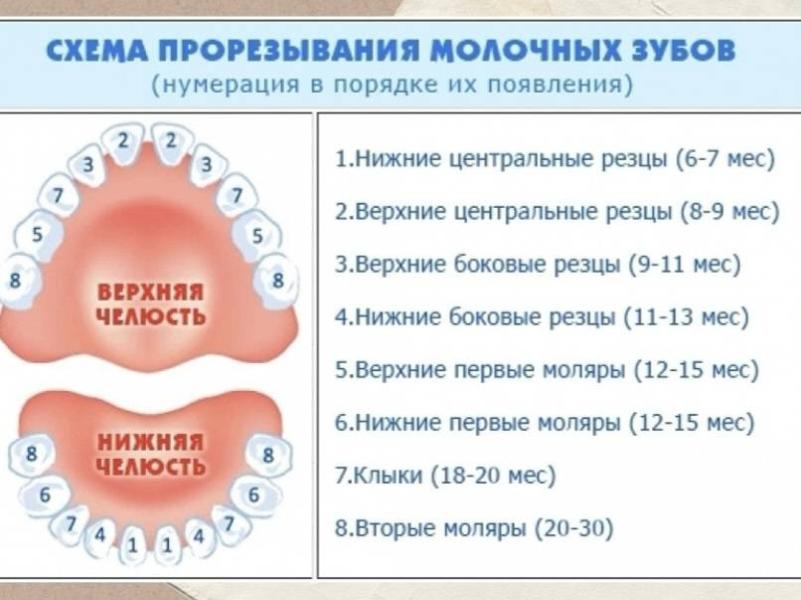 СХЕМА ПРОРЕЗЫВАНИЯ МОЛОЧНЫХ ЗУБОВ
(нумерация в порядке их появления)

2 2
3 3
7 7
5 5
8 8
ВЕРХНЯЯ ЧЕЛЮСТЬ

НИЖНЯЯ ЧЕЛЮСТЬ
8 8
6 6
7 7
4 4
1 1

1.Нижние центральные резцы (6-7 мес)
2.Верхние центральные резцы (8-9 мес)
3.Верхние боковые резцы (9-11 мес)
4.Нижние боковые резцы (11-13 мес)
5.Верхние первые моляры (12-15 мес)
6.Нижние первые моляры (12-15 мес)
7.Клыки (18-20 мес)
8.Вторые моляры (20-30)